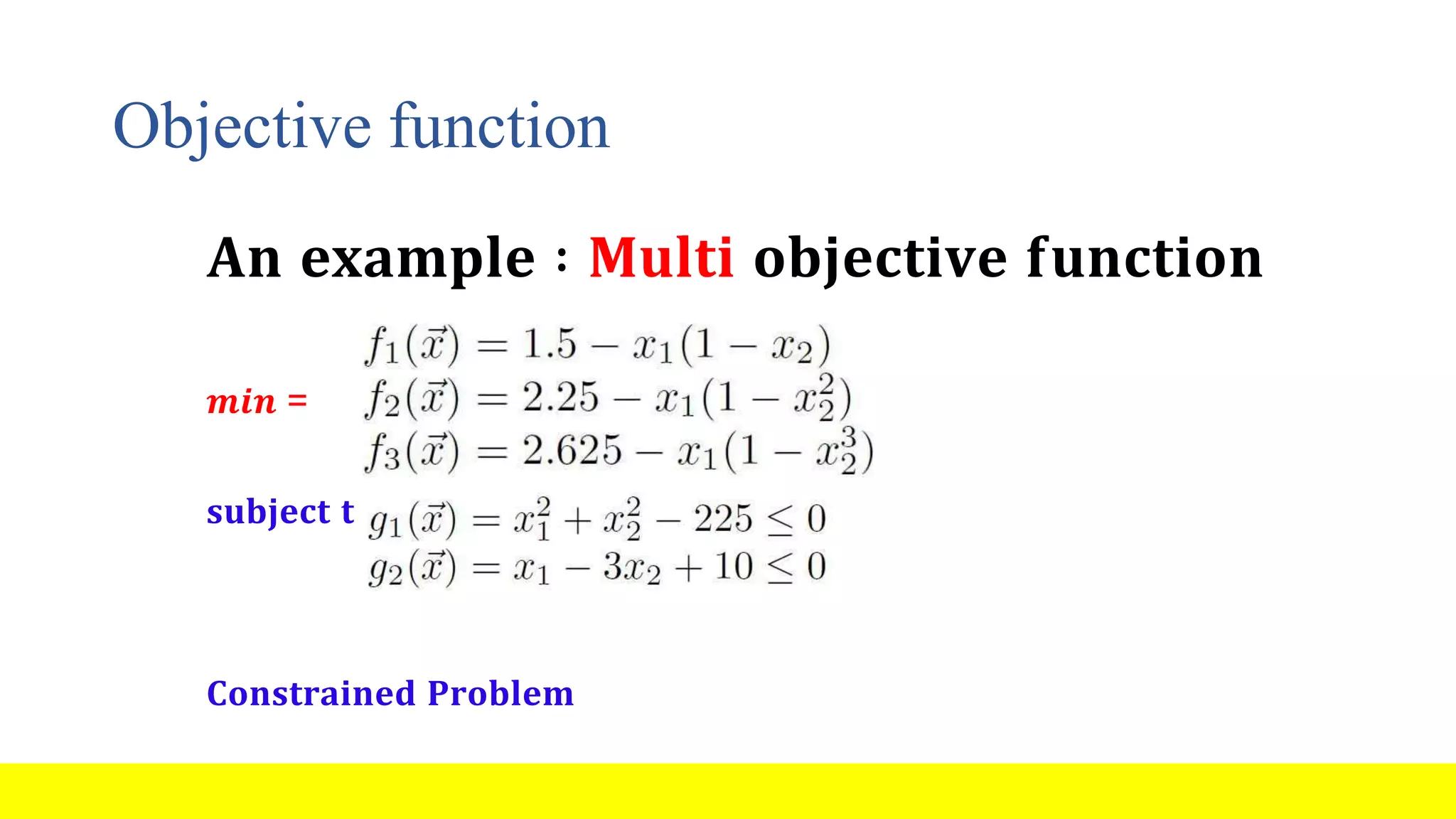 Objective function

An example : Multi objective function

min = $f_1(\vec{x}) = 1.5 - x_1(1 - x_2)$
$f_2(\vec{x}) = 2.25 - x_1(1 - x_2^2)$
$f_3(\vec{x}) = 2.625 - x_1(1 - x_2^3)$

subject t $g_1(\vec{x}) = x_1^2 + x_2^2 - 225 \leq 0$
$g_2(\vec{x}) = x_1 - 3x_2 + 10 \leq 0$

Constrained Problem